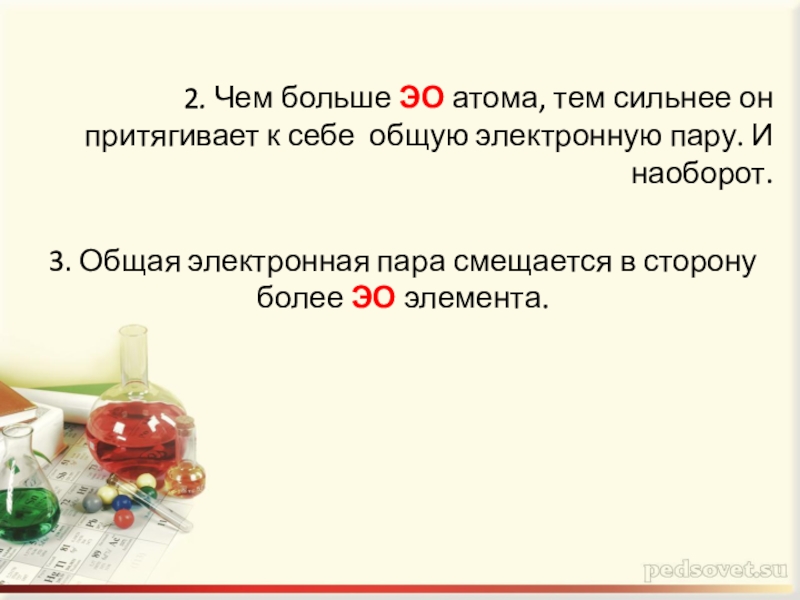 2. Чем больше ЭО атома, тем сильнее он притягивает к себе общую электронную пару. И наоборот.

3. Общая электронная пара смещается в сторону более ЭО элемента.

pedsovet.su